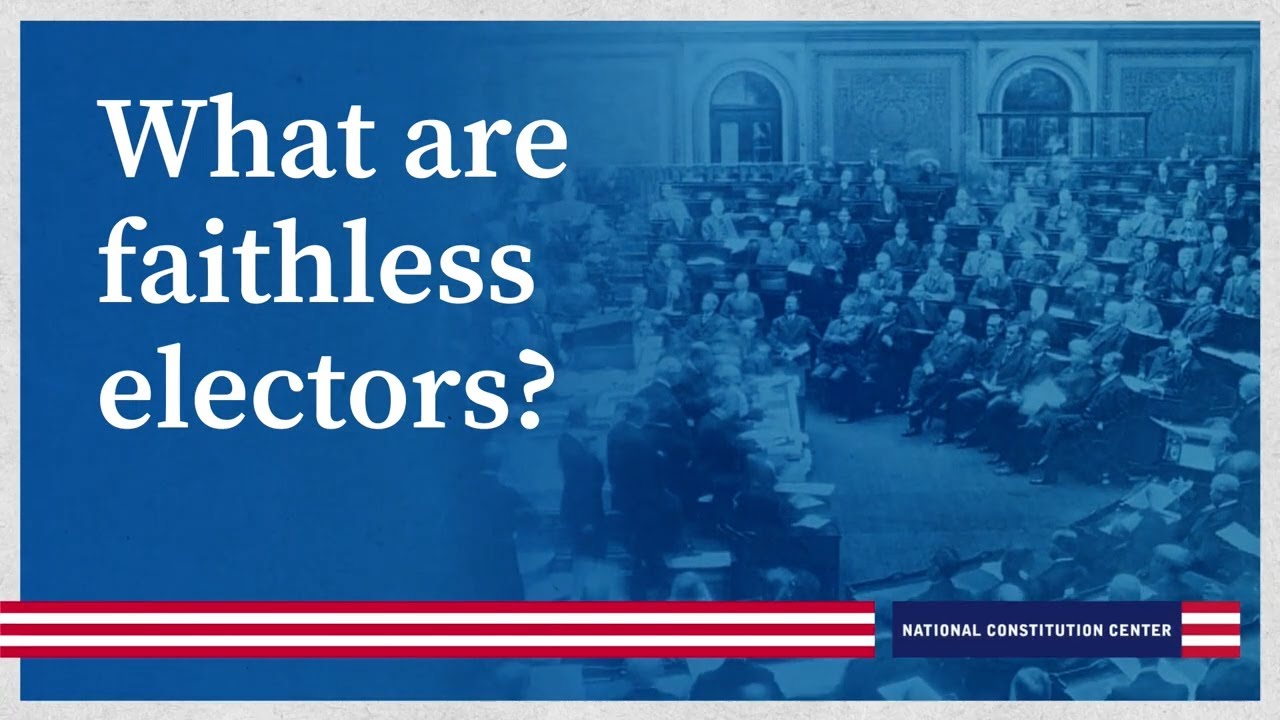 What are faithless electors?

NATIONAL CONSTITUTION CENTER